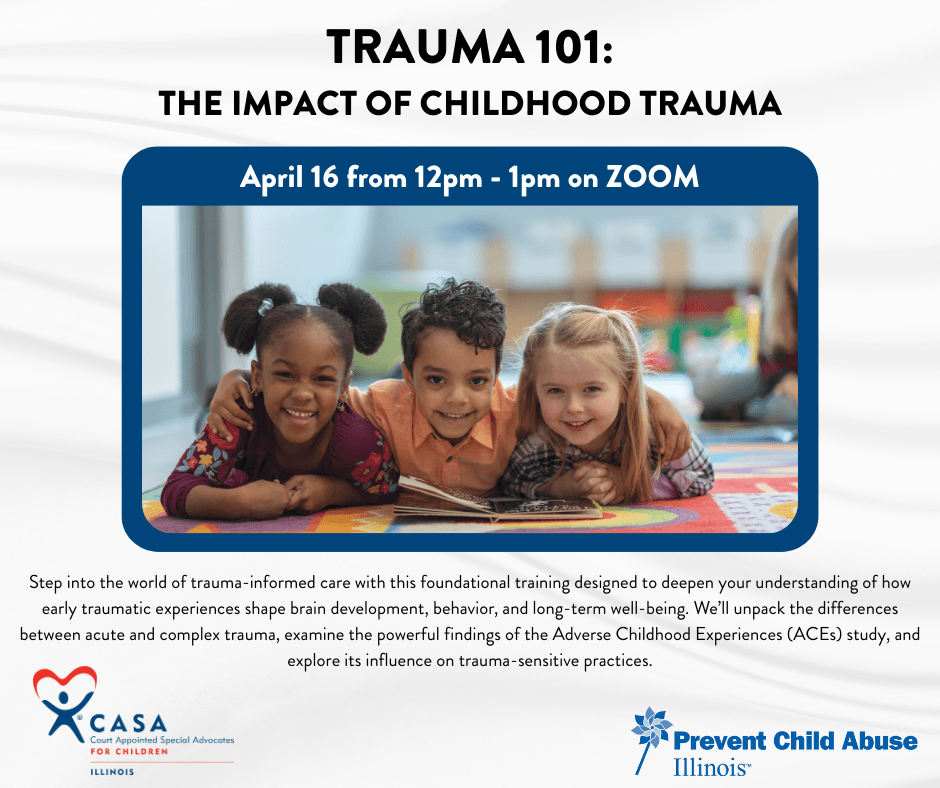 TRAUMA 101:
THE IMPACT OF CHILDHOOD TRAUMA

April 16 from 12pm - 1pm on ZOOM

Step into the world of trauma-informed care with this foundational training designed to deepen your understanding of how early traumatic experiences shape brain development, behavior, and long-term well-being. We'll unpack the differences between acute and complex trauma, examine the powerful findings of the Adverse Childhood Experiences (ACEs) study, and explore its influence on trauma-sensitive practices.

CASA
Court Appointed Special Advocates
FOR CHILDREN
ILLINOIS

Prevent Child Abuse
Illinois